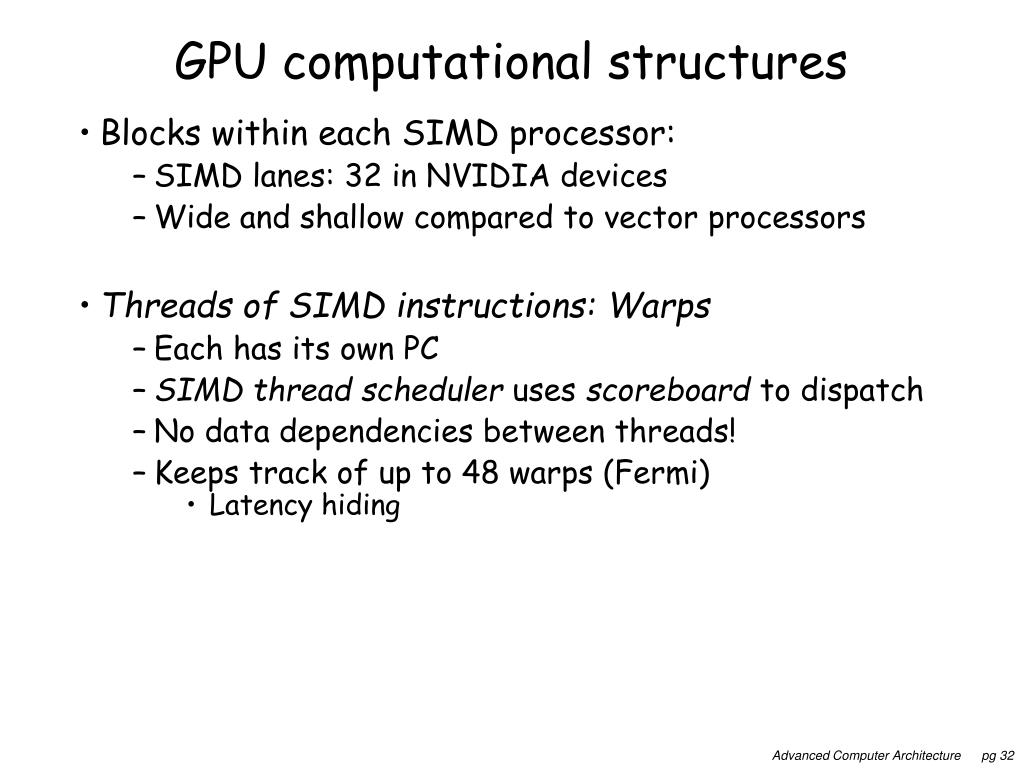 GPU computational structures

• Blocks within each SIMD processor:
– SIMD lanes: 32 in NVIDIA devices
– Wide and shallow compared to vector processors

• Threads of SIMD instructions: Warps
– Each has its own PC
– SIMD thread scheduler uses scoreboard to dispatch
– No data dependencies between threads!
– Keeps track of up to 48 warps (Fermi)
• Latency hiding

Advanced Computer Architecture pg 32